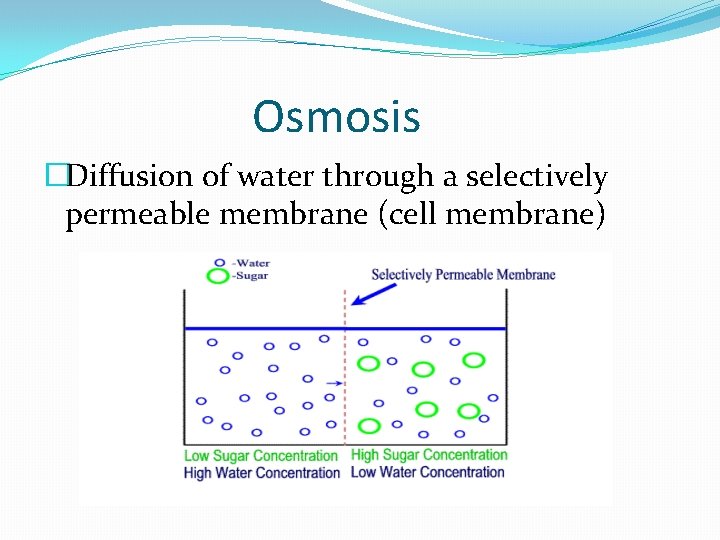 Osmosis

□Diffusion of water through a selectively permeable membrane (cell membrane)

-Water
-Sugar

Selectively Permeable Membrane

Low Sugar Concentration
High Water Concentration

High Sugar Concentration
Low Water Concentration